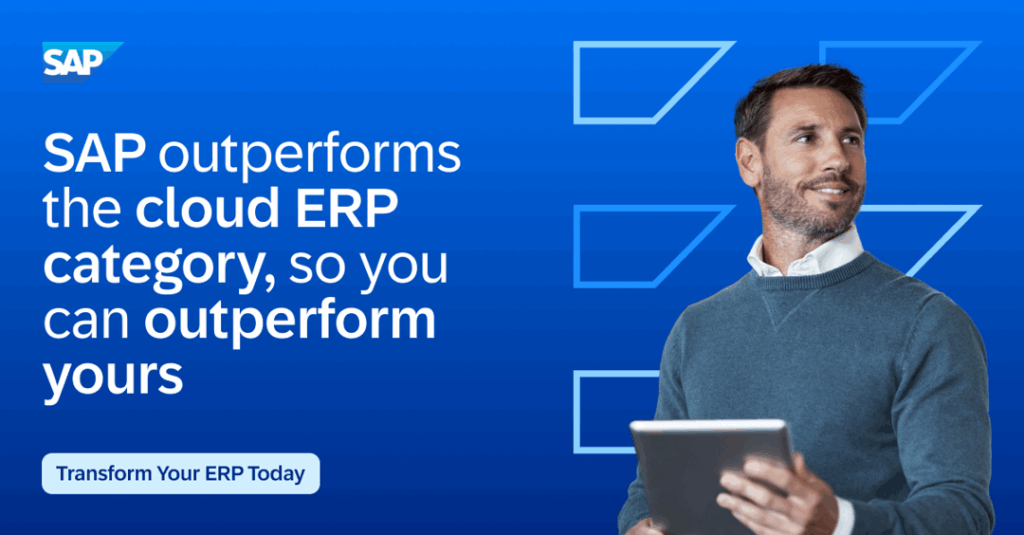 SAP

SAP outperforms the cloud ERP category, so you can outperform yours

Transform Your ERP Today